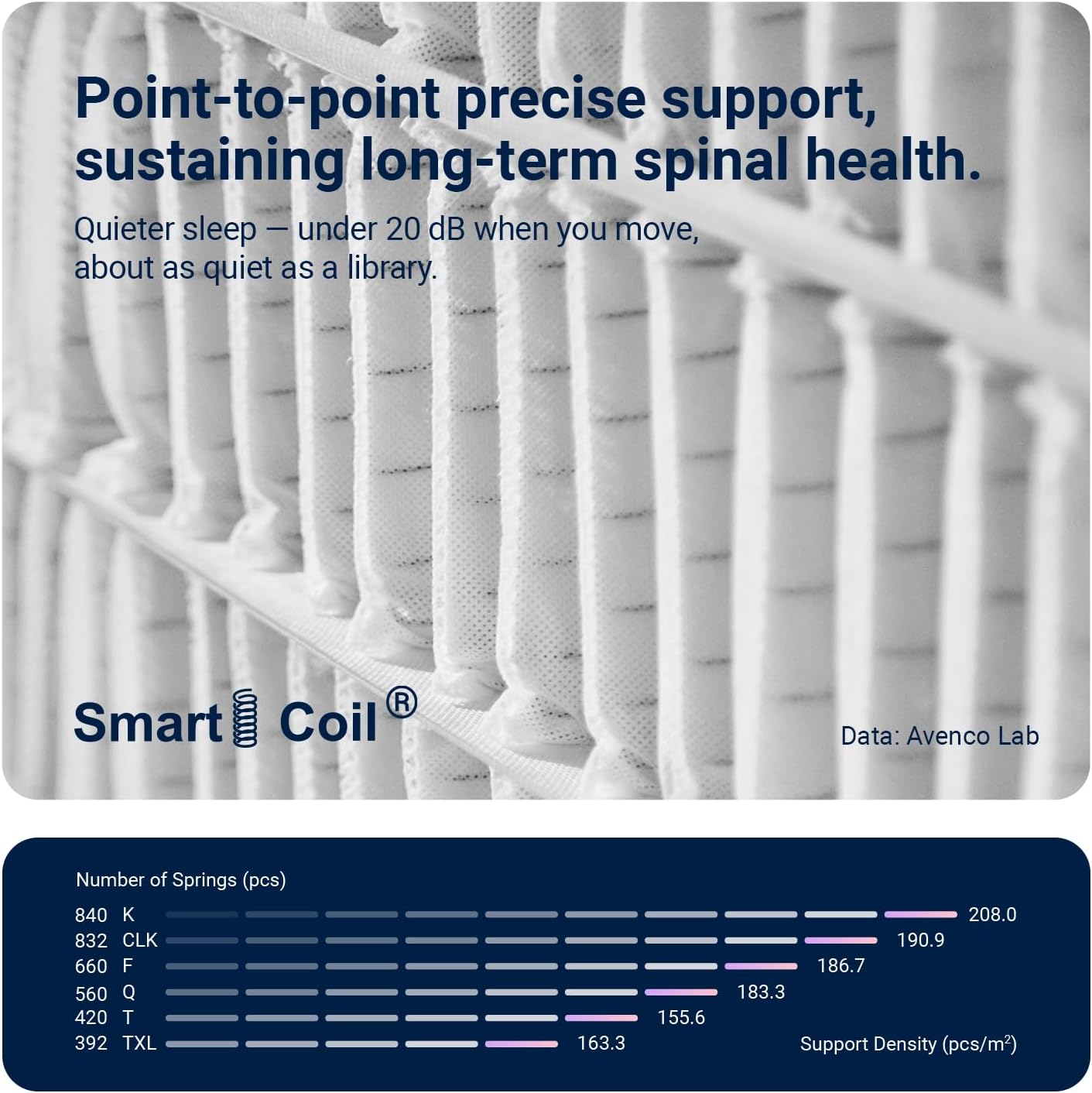 Point-to-point precise support, sustaining long-term spinal health.

Quieter sleep — under 20 dB when you move, about as quiet as a library.

Smart Coil®

Data: Avenco Lab

Number of Springs (pcs)

840 K 208.0
832 CLK 190.9
660 F 186.7
560 Q 183.3
420 T 155.6
392 TXL 163.3

Support Density (pcs/m$^2$)